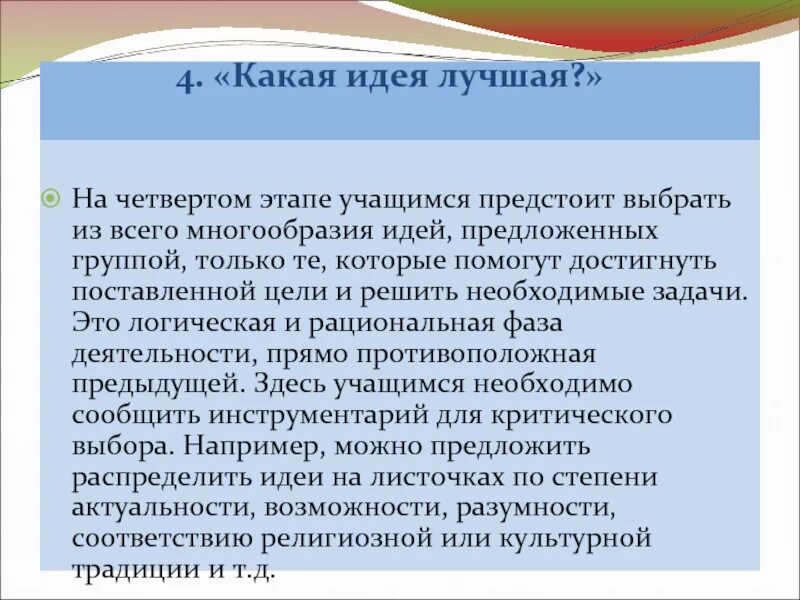 4. «Какая идея лучшая?»

На четвертом этапе учащимся предстоит выбрать из всего многообразия идей, предложенных группой, только те, которые помогут достигнуть поставленной цели и решить необходимые задачи. Это логическая и рациональная фаза деятельности, прямо противоположная предыдущей. Здесь учащимся необходимо сообщить инструментарий для критического выбора. Например, можно предложить распределить идеи на листочках по степени актуальности, возможности, разумности, соответствию религиозной или культурной традиции и т.д.